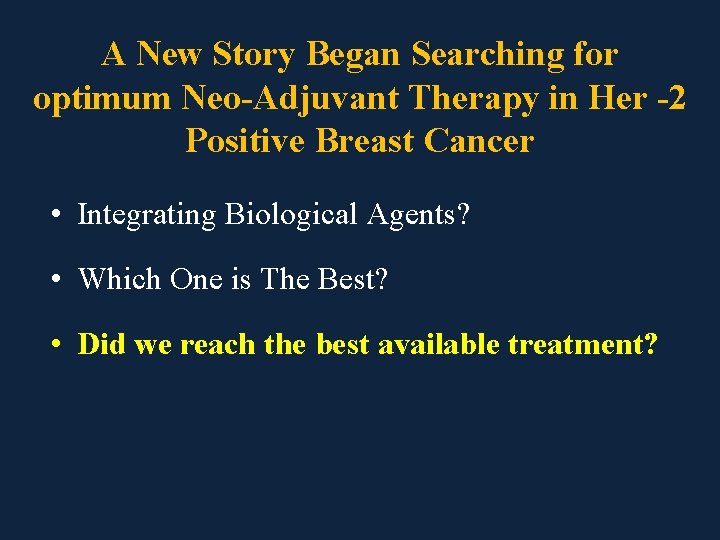 A New Story Began Searching for optimum Neo-Adjuvant Therapy in Her -2 Positive Breast Cancer

• Integrating Biological Agents?

• Which One is The Best?

• Did we reach the best available treatment?